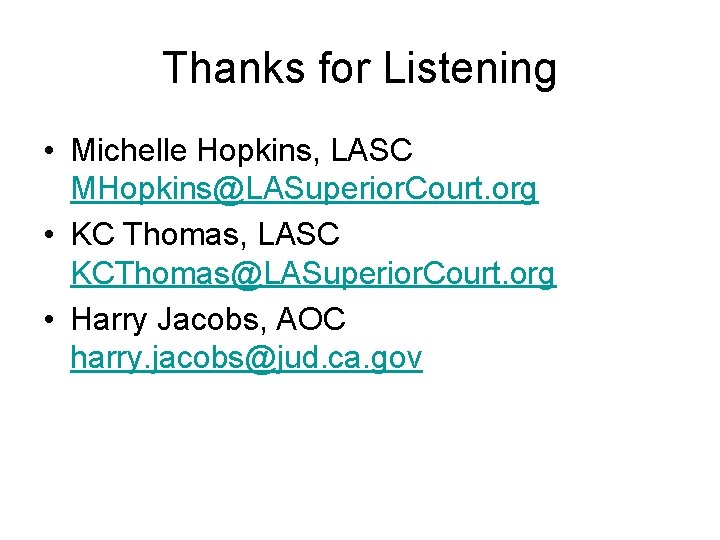 Thanks for Listening

• Michelle Hopkins, LASC MHopkins@LASuperiorCourt.org
• KC Thomas, LASC KCThomas@LASuperiorCourt.org
• Harry Jacobs, AOC harry.jacobs@jud.ca.gov